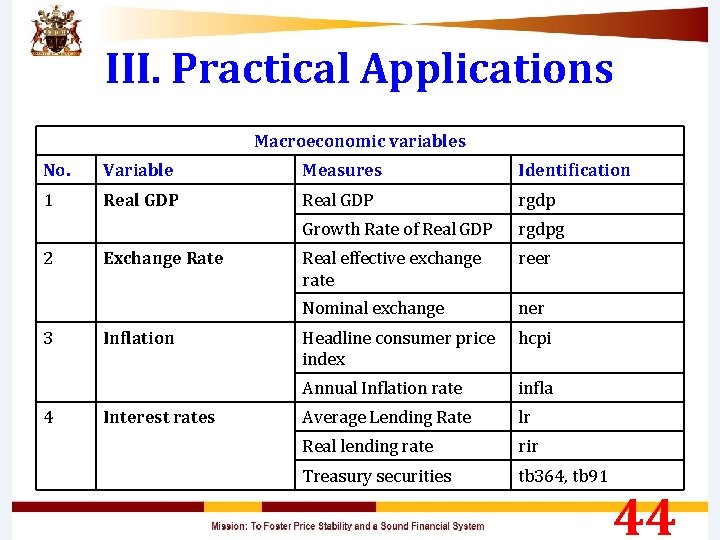 III. Practical Applications

Macroeconomic variables

| No. | Variable | Measures | Identification |
|---|---|---|---|
| 1 | Real GDP | Real GDP | rgdp |
| | | Growth Rate of Real GDP | rgdpg |
| 2 | Exchange Rate | Real effective exchange rate | reer |
| | | Nominal exchange | ner |
| 3 | Inflation | Headline consumer price index | hcpi |
| | | Annual Inflation rate | infla |
| 4 | Interest rates | Average Lending Rate | lr |
| | | Real lending rate | rir |
| | | Treasury securities | tb364, tb91 |

Mission: To Foster Price Stability and a Sound Financial System

44